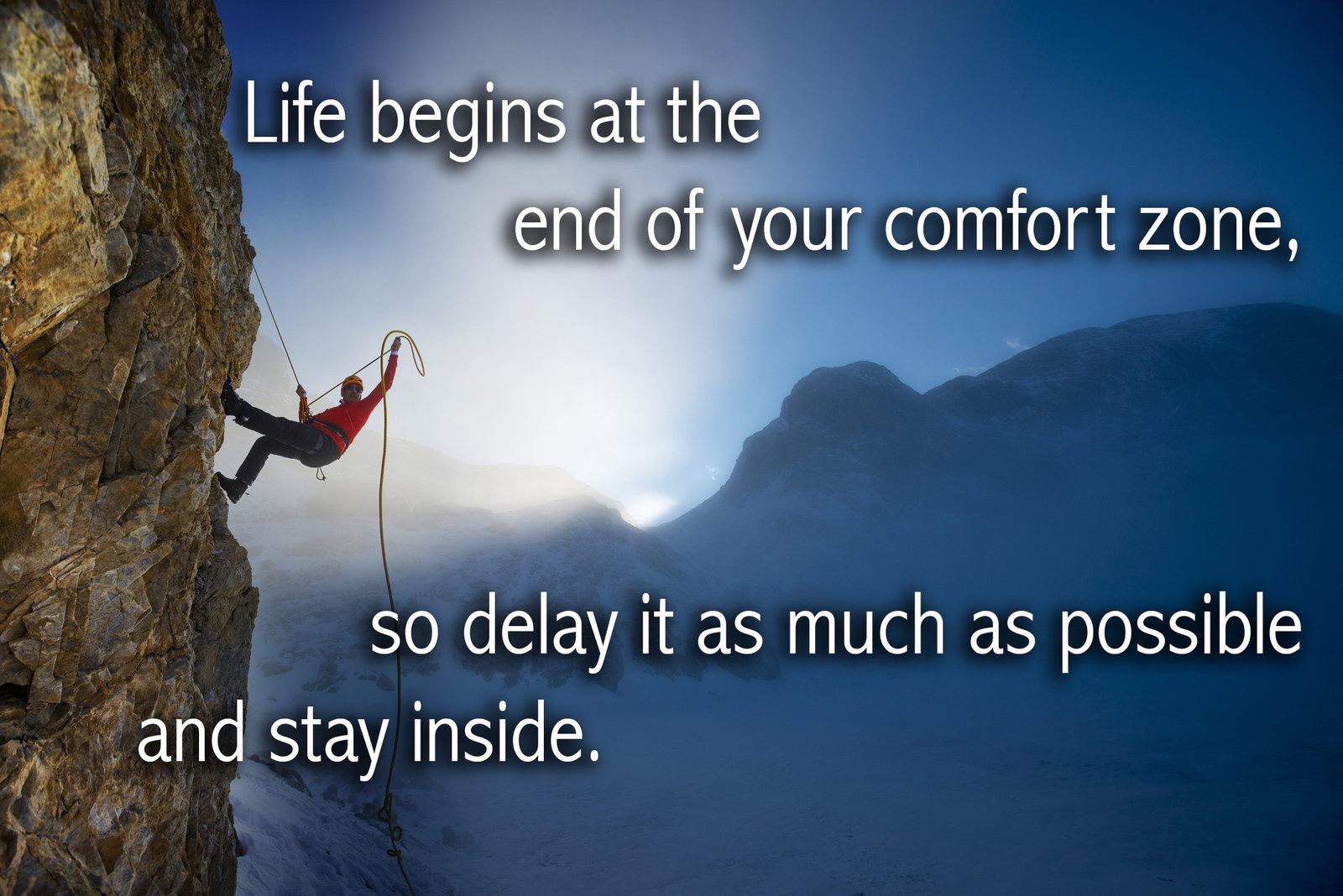 Life begins at the end of your comfort zone,

so delay it as much as possible and stay inside.